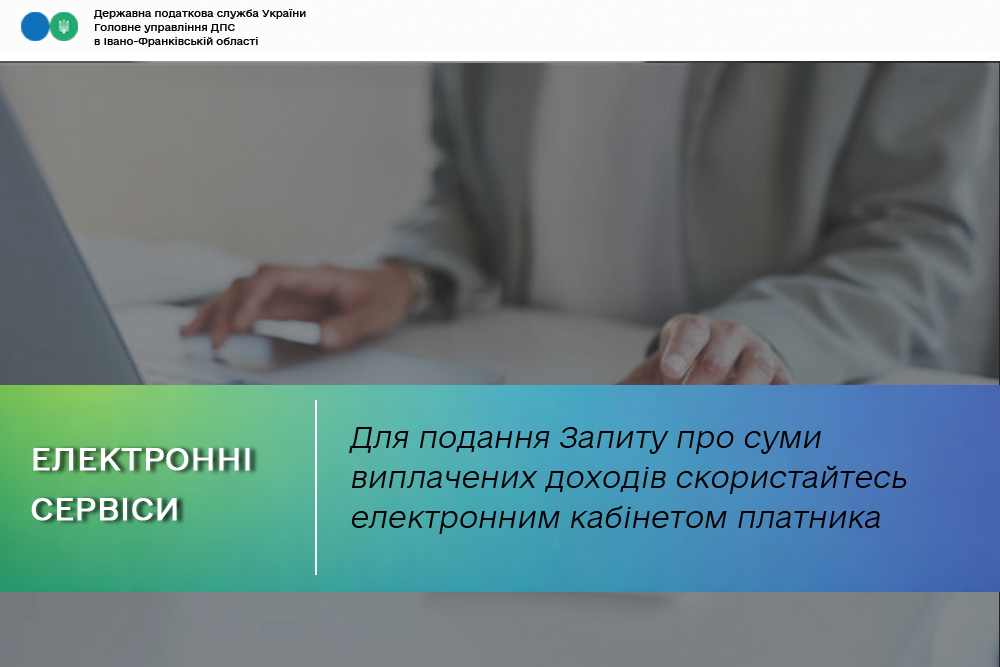 Державна податкова служба України
Головне управління ДПС
в Івано-Франківській області

ЕЛЕКТРОННІ СЕРВІСИ

Для подання Запиту про суми виплачених доходів скористайтесь електронним кабінетом платника